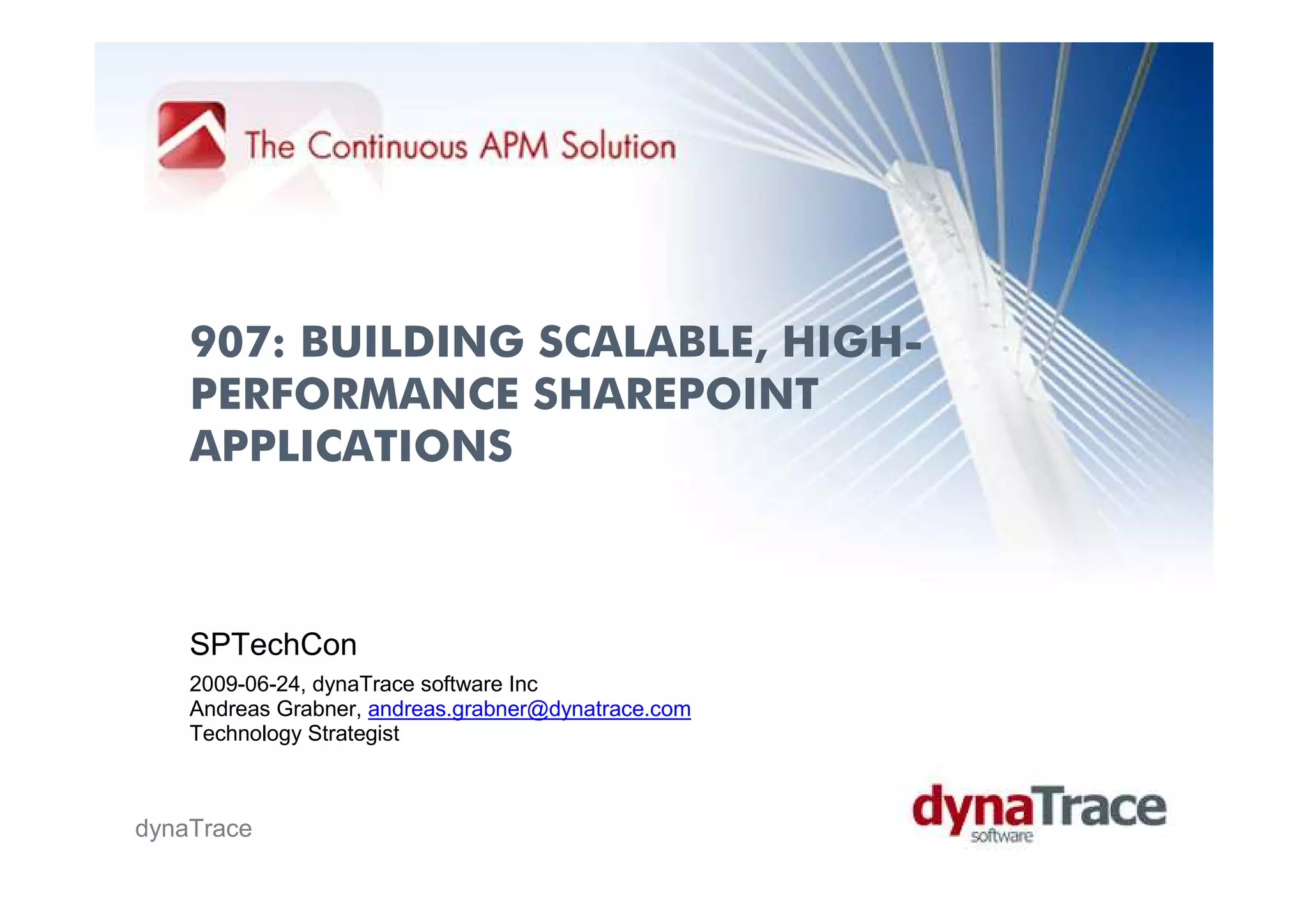 The Continuous APM Solution

907: BUILDING SCALABLE, HIGH-PERFORMANCE SHAREPOINT APPLICATIONS

SPTechCon

2009-06-24, dynaTrace software Inc
Andreas Grabner, andreas.grabner@dynatrace.com
Technology Strategist

dynaTrace

dynaTrace
software